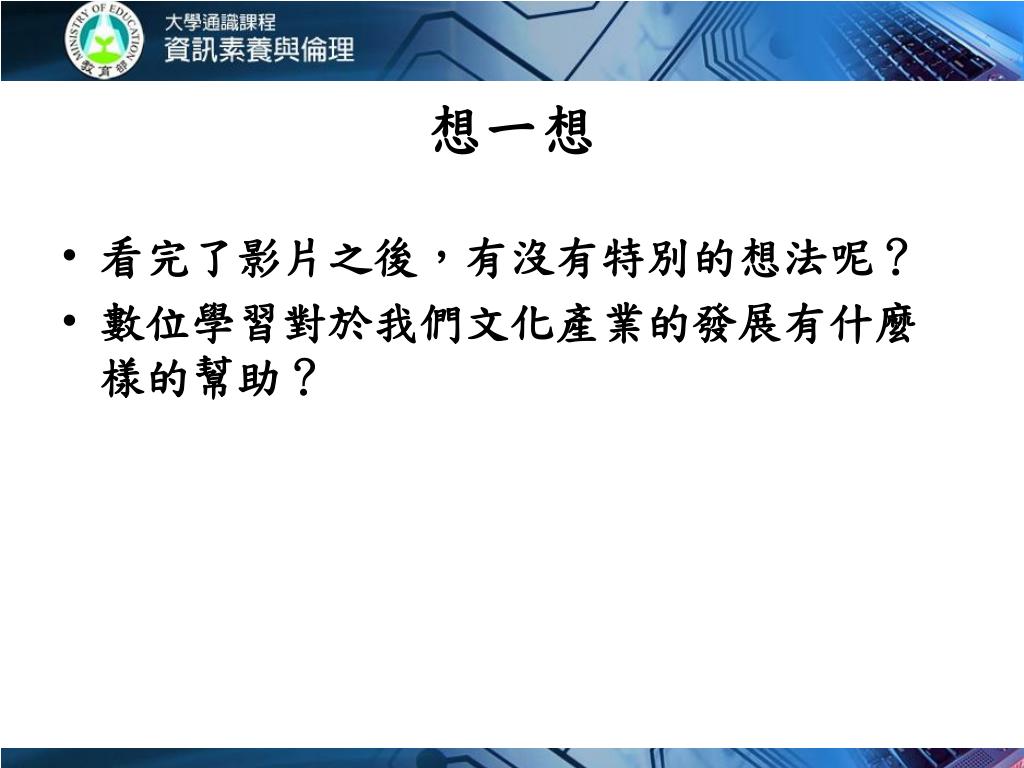 MINISTRY OF EDUCATION
教育部

大學通識課程
資訊素養與倫理

想一想

• 看完了影片之後，有沒有特別的想法呢？
• 數位學習對於我們文化產業的發展有什麼樣的幫助？